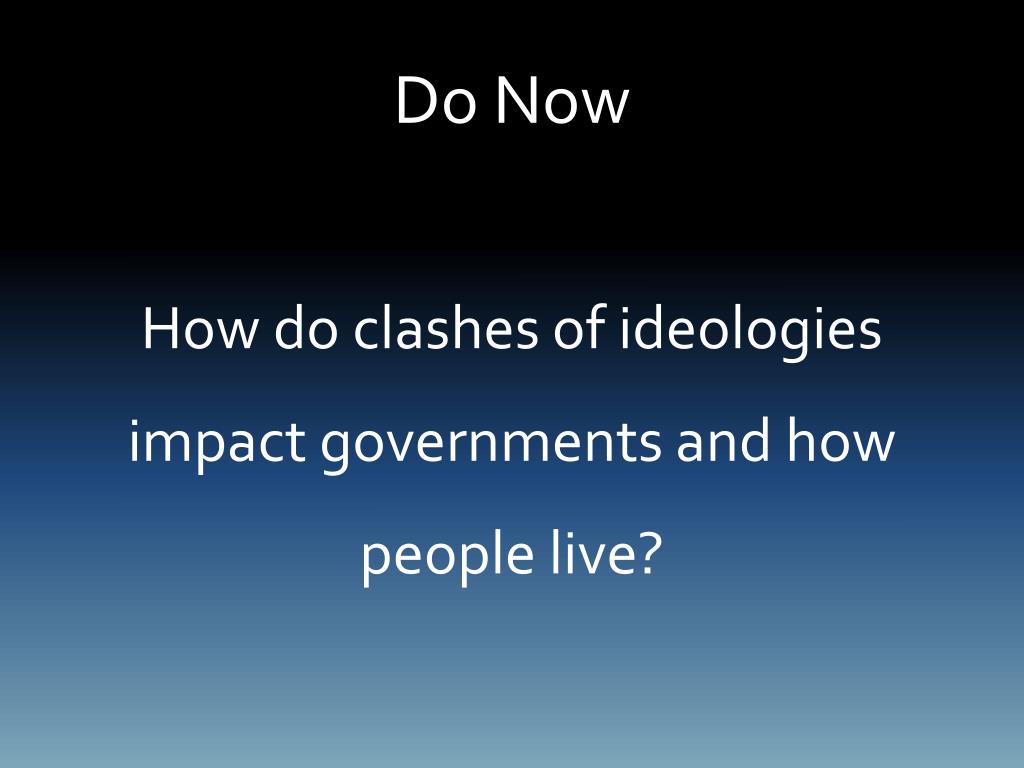 Do Now

How do clashes of ideologies impact governments and how people live?